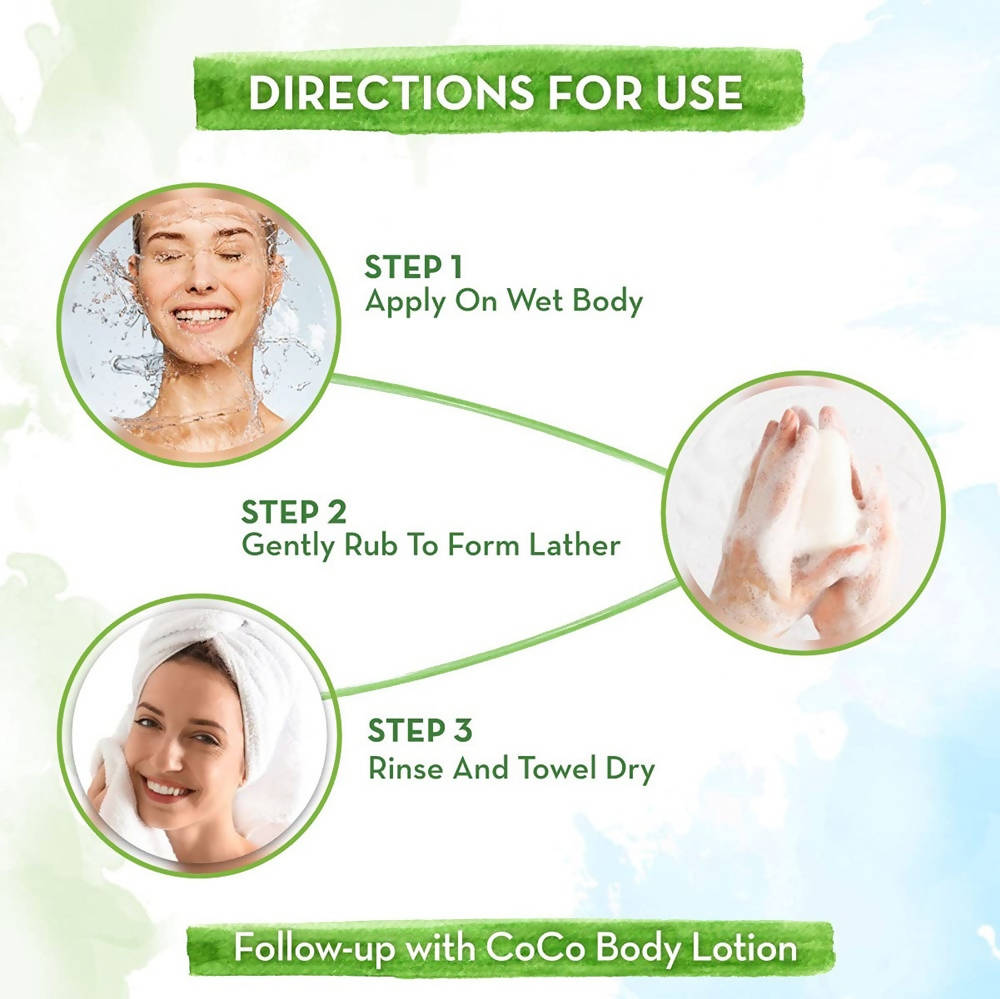 DIRECTIONS FOR USE

STEP 1
Apply On Wet Body

STEP 2
Gently Rub To Form Lather

STEP 3
Rinse And Towel Dry

Follow-up with CoCo Body Lotion